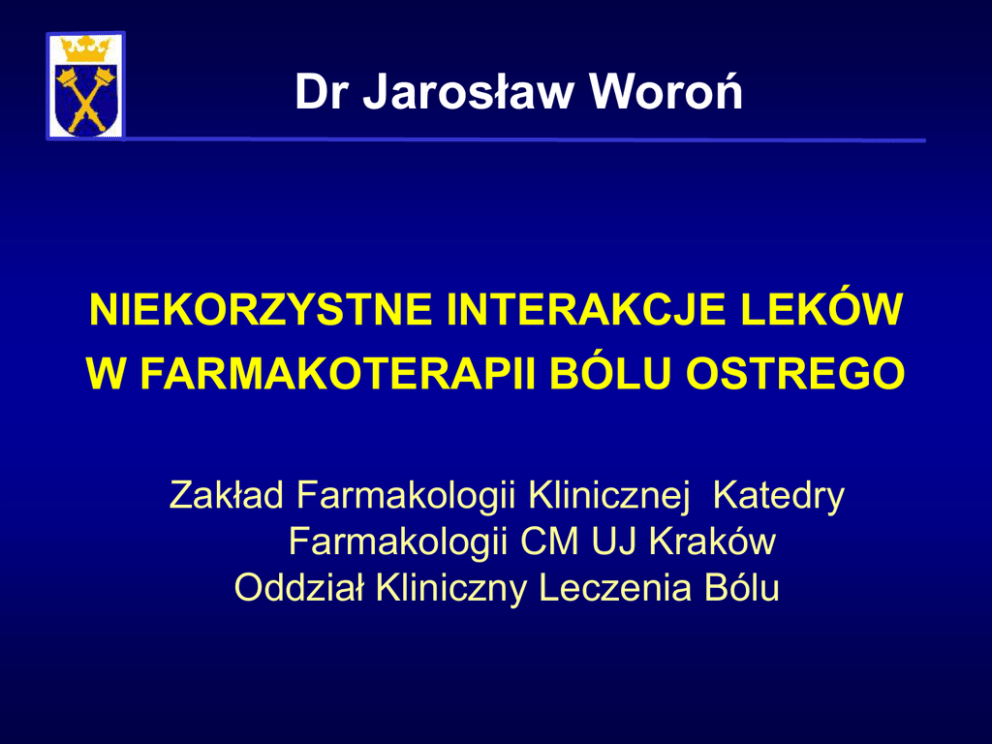 Dr Jarosław Woroń

NIEKORZYSTNE INTERAKCJE LEKÓW W FARMAKOTERAPII BÓLU OSTREGO

Zakład Farmakologii Klinicznej Katedry Farmakologii CM UJ Kraków
Oddział Kliniczny Leczenia Bólu